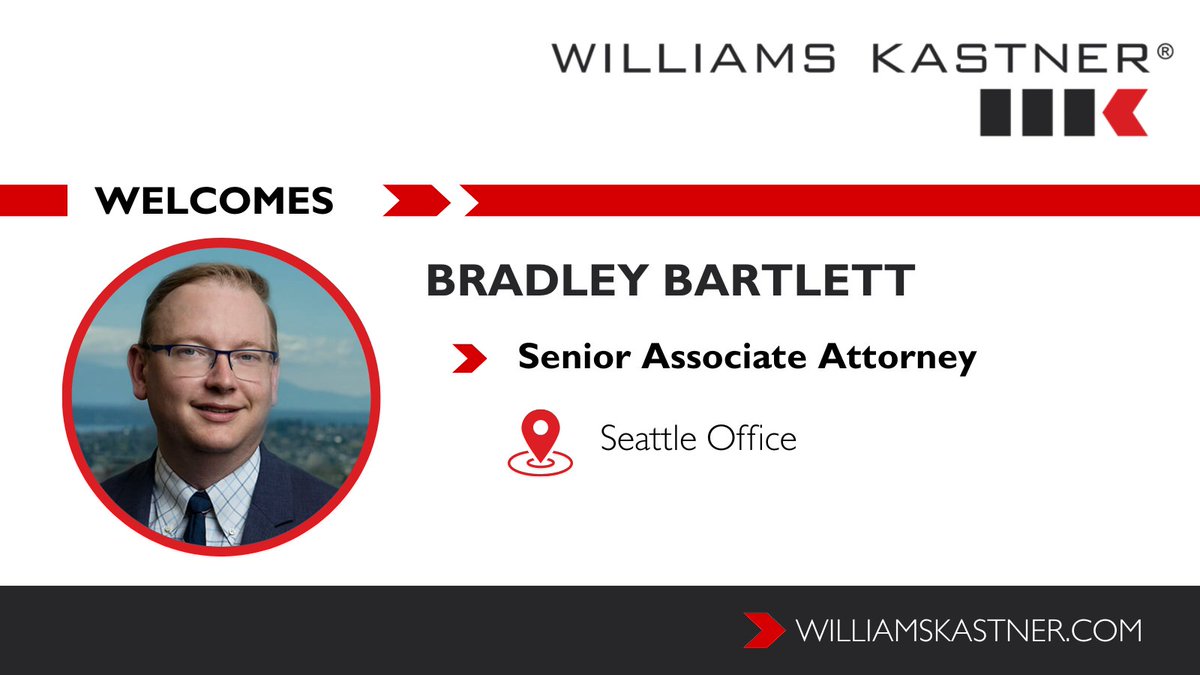 WILLIAMS KASTNER®

WELCOMES

BRADLEY BARTLETT

Senior Associate Attorney

Seattle Office

WILLIAMSKASTNER.COM